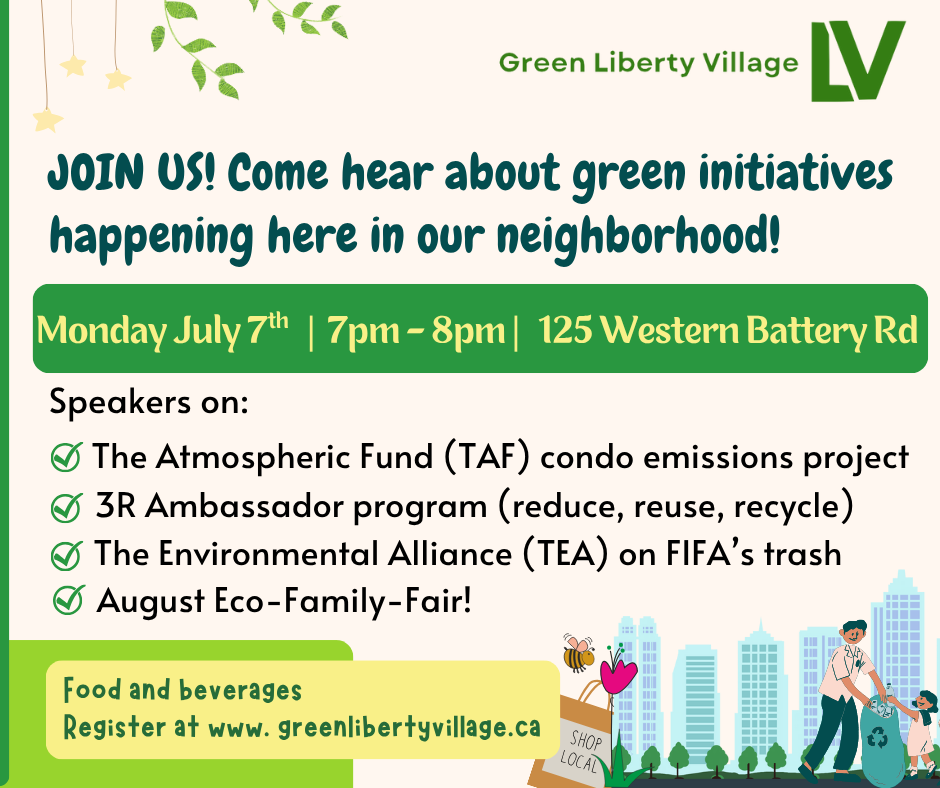 Green Liberty Village LV

JOIN US! Come hear about green initiatives happening here in our neighborhood!

Monday July 7$^{th}$ | 7pm - 8pm | 125 Western Battery Rd

Speakers on:

The Atmospheric Fund (TAF) condo emissions project

3R Ambassador program (reduce, reuse, recycle)

The Environmental Alliance (TEA) on FIFA's trash

August Eco-Family-Fair!

Food and beverages
Register at www. greenlibertyvillage.ca

SHOP LOCAL